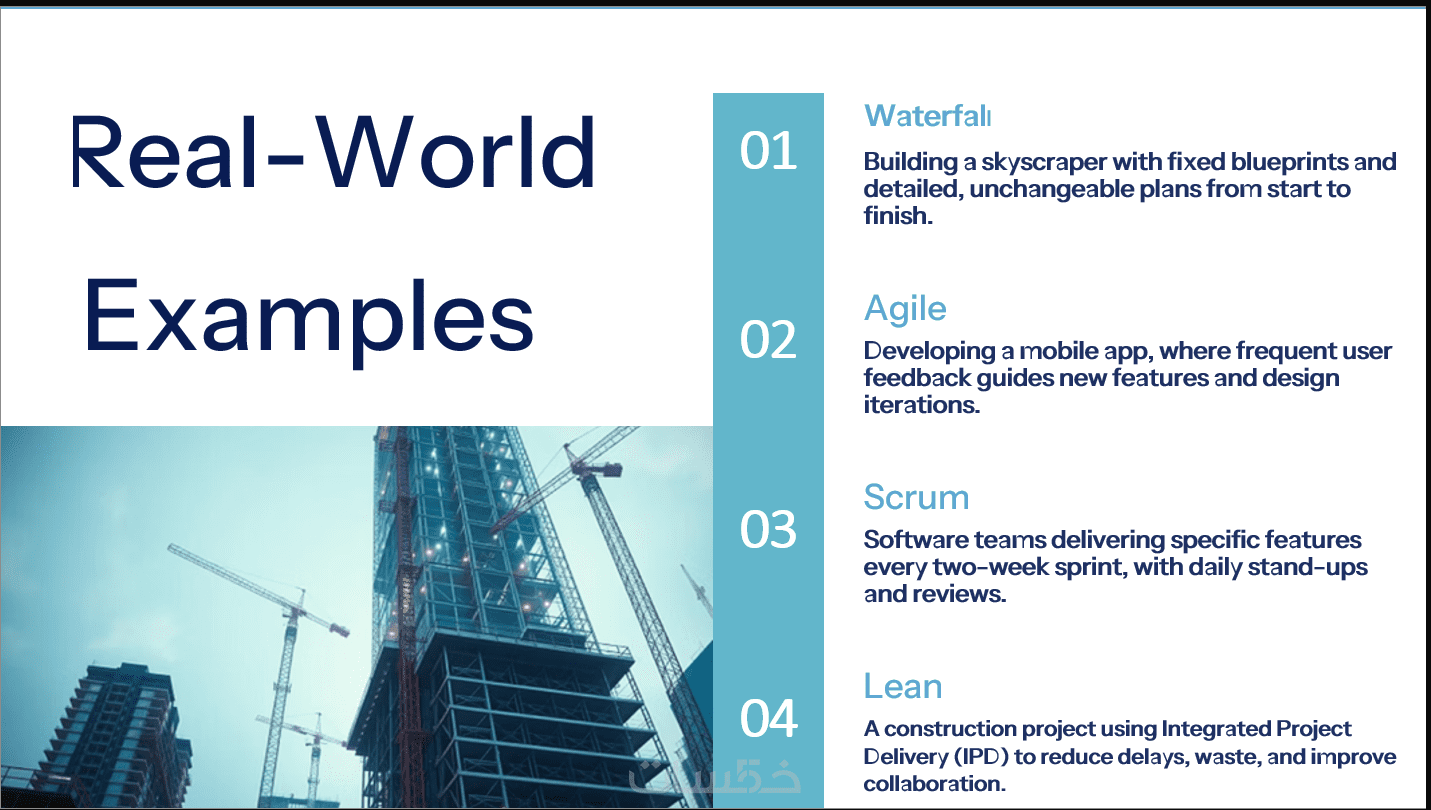 Real-World Examples

01

Waterfall

Building a skyscraper with fixed blueprints and detailed, unchangeable plans from start to finish.

02

Agile

Developing a mobile app, where frequent user feedback guides new features and design iterations.

03

Scrum

Software teams delivering specific features every two-week sprint, with daily stand-ups and reviews.

04

Lean

A construction project using Integrated Project Delivery (IPD) to reduce delays, waste, and improve collaboration.

خمسات